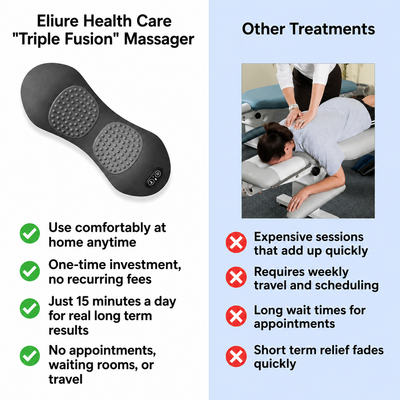 Eliure Health Care
"Triple Fusion" Massager

Use comfortably at home anytime

One-time investment, no recurring fees

Just 15 minutes a day for real long term results

No appointments, waiting rooms, or travel

Other Treatments

Expensive sessions that add up quickly

Requires weekly travel and scheduling

Long wait times for appointments

Short term relief fades quickly